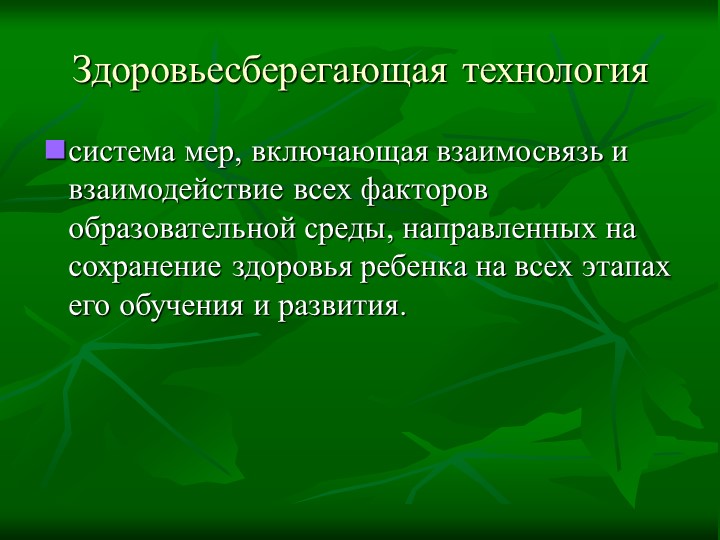 Здоровьесберегающая технология

система мер, включающая взаимосвязь и взаимодействие всех факторов образовательной среды, направленных на сохранение здоровья ребенка на всех этапах его обучения и развития.